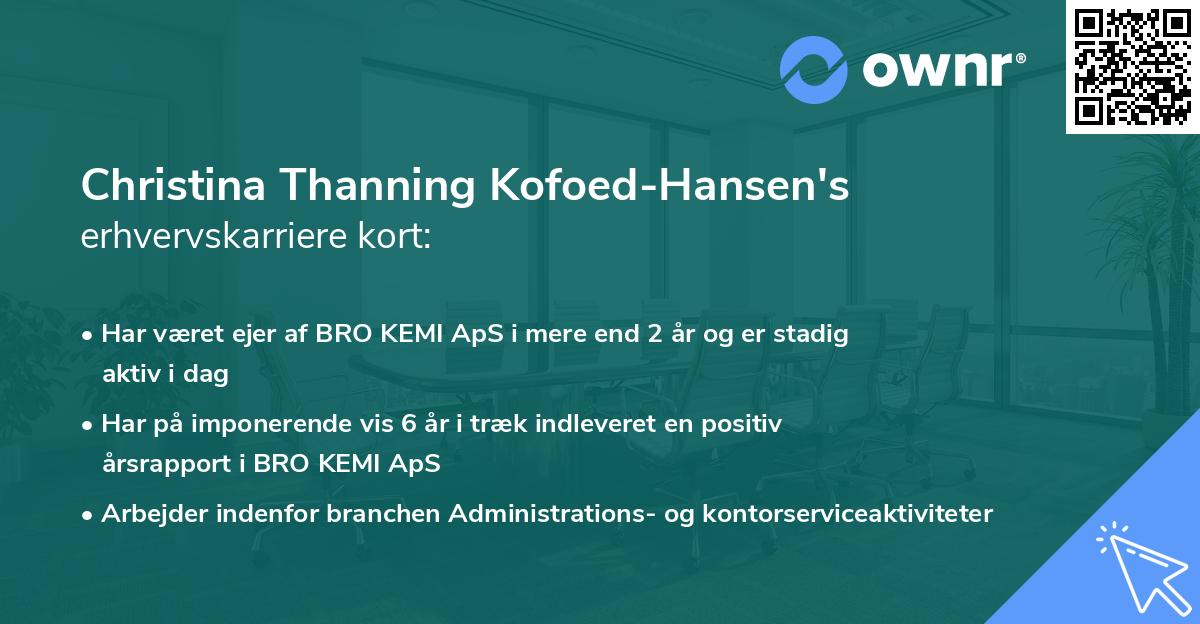 ownr®

Christina Thanning Kofoed-Hansen's
erhvervskarriere kort:

• Har været ejer af BRO KEMI ApS i mere end 2 år og er stadig aktiv i dag

• Har på imponerende vis 6 år i træk indleveret en positiv årsrapport i BRO KEMI ApS

• Arbejder indenfor branchen Administrations- og kontorserviceaktiviteter